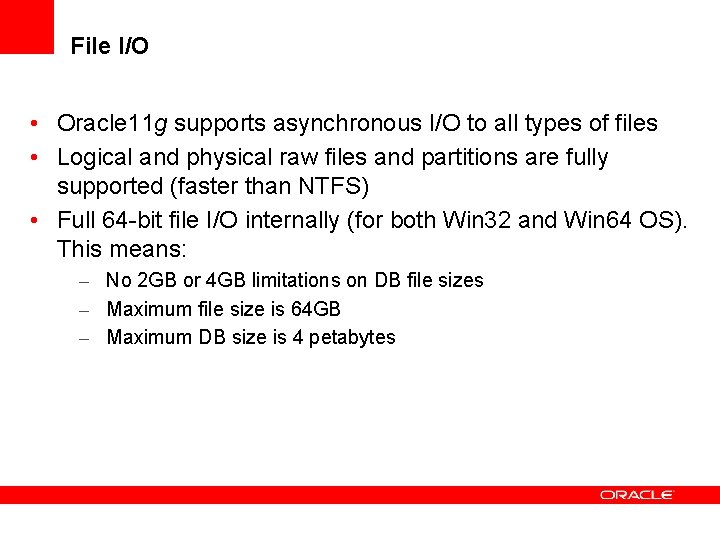 File I/O

• Oracle11g supports asynchronous I/O to all types of files
• Logical and physical raw files and partitions are fully supported (faster than NTFS)
• Full 64-bit file I/O internally (for both Win32 and Win64 OS). This means:
– No 2GB or 4GB limitations on DB file sizes
– Maximum file size is 64GB
– Maximum DB size is 4 petabytes

ORACLE